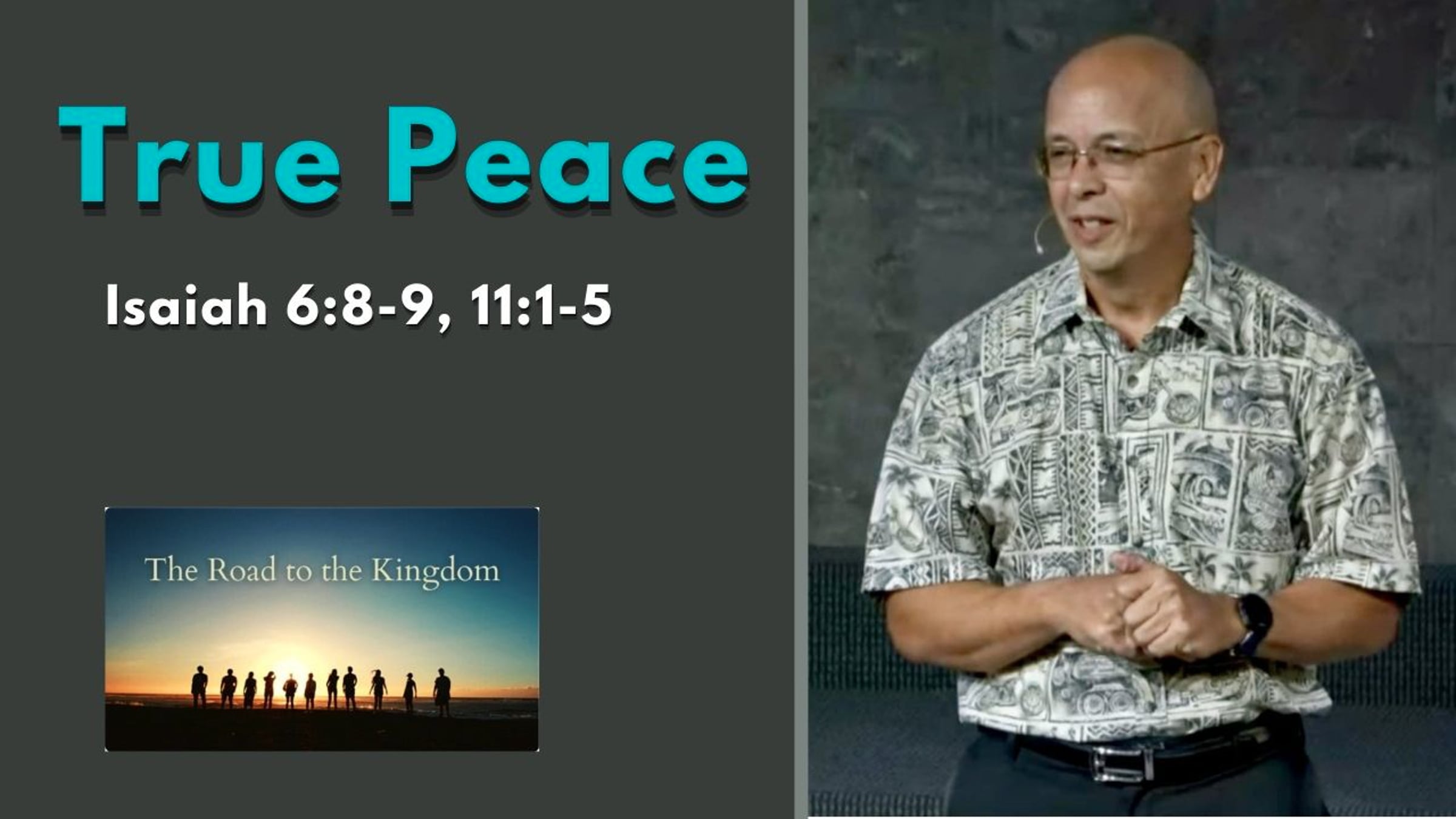 True Peace

Isaiah 6:8-9, 11:1-5

The Road to the Kingdom